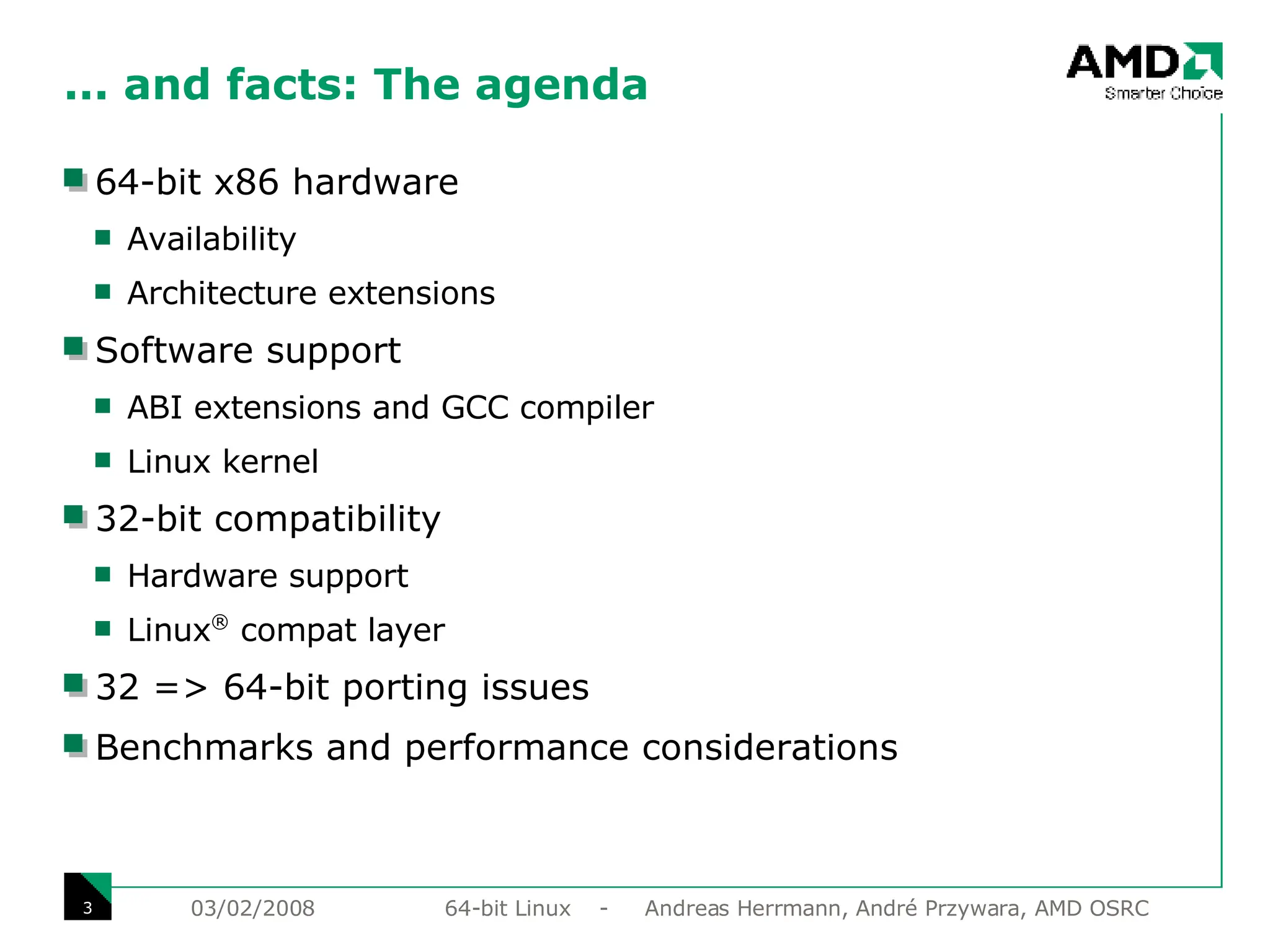 ... and facts: The agenda

AMD
Smarter Choice

64-bit x86 hardware
Availability
Architecture extensions
Software support
ABI extensions and GCC compiler
Linux kernel
32-bit compatibility
Hardware support
Linux® compat layer
32 => 64-bit porting issues
Benchmarks and performance considerations

3 03/02/2008 64-bit Linux - Andreas Herrmann, André Przywara, AMD OSRC